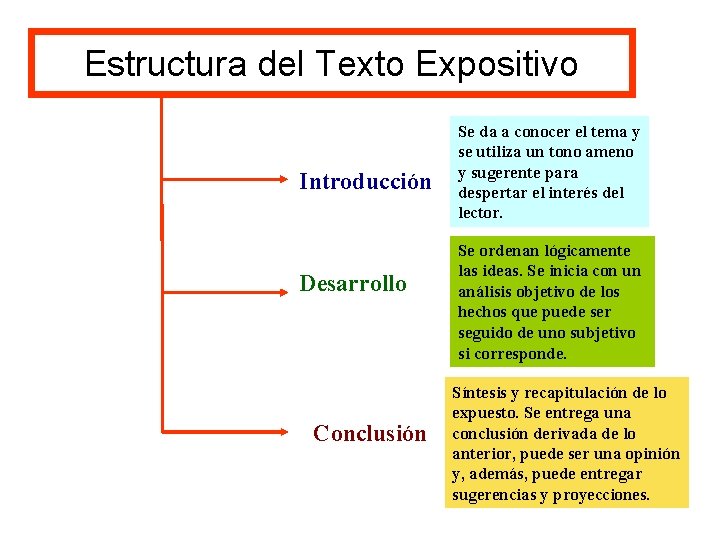 Estructura del Texto Expositivo

Introducción

Se da a conocer el tema y se utiliza un tono ameno y sugerente para despertar el interés del lector.

Desarrollo

Se ordenan lógicamente las ideas. Se inicia con un análisis objetivo de los hechos que puede ser seguido de uno subjetivo si corresponde.

Conclusión

Síntesis y recapitulación de lo expuesto. Se entrega una conclusión derivada de lo anterior, puede ser una opinión y, además, puede entregar sugerencias y proyecciones.